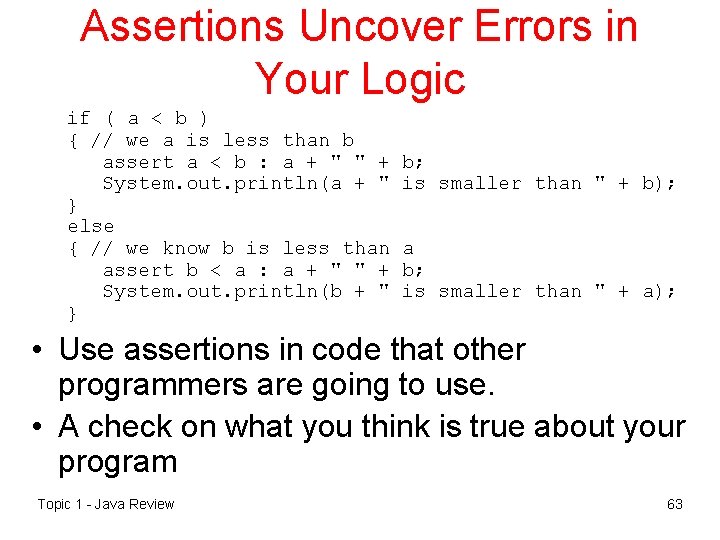 Assertions Uncover Errors in Your Logic

if ( a < b )
{ // we a is less than b
   assert a < b : a + " " + b;
   System.out.println(a + " is smaller than " + b);
}
else
{ // we know b is less than a
   assert b < a : a + " " + b;
   System.out.println(b + " is smaller than " + a);
}

• Use assertions in code that other programmers are going to use.
• A check on what you think is true about your program

Topic 1 - Java Review

63